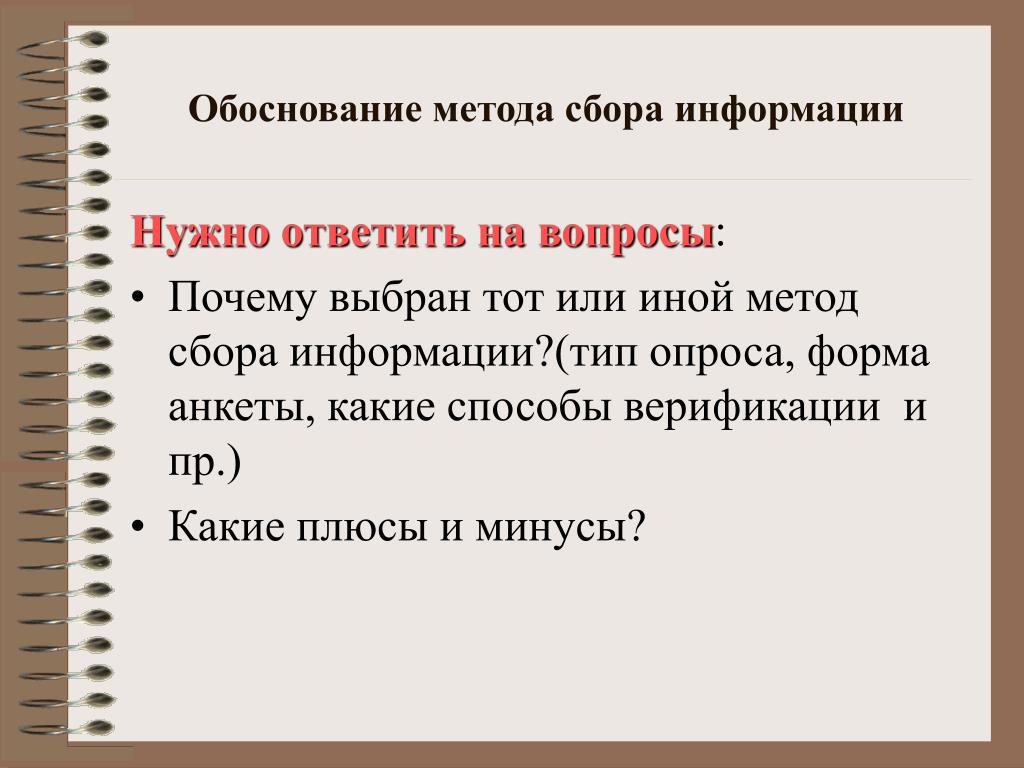 Обоснование метода сбора информации

Нужно ответить на вопросы:

• Почему выбран тот или иной метод сбора информации?(тип опроса, форма анкеты, какие способы верификации и пр.)

• Какие плюсы и минусы?